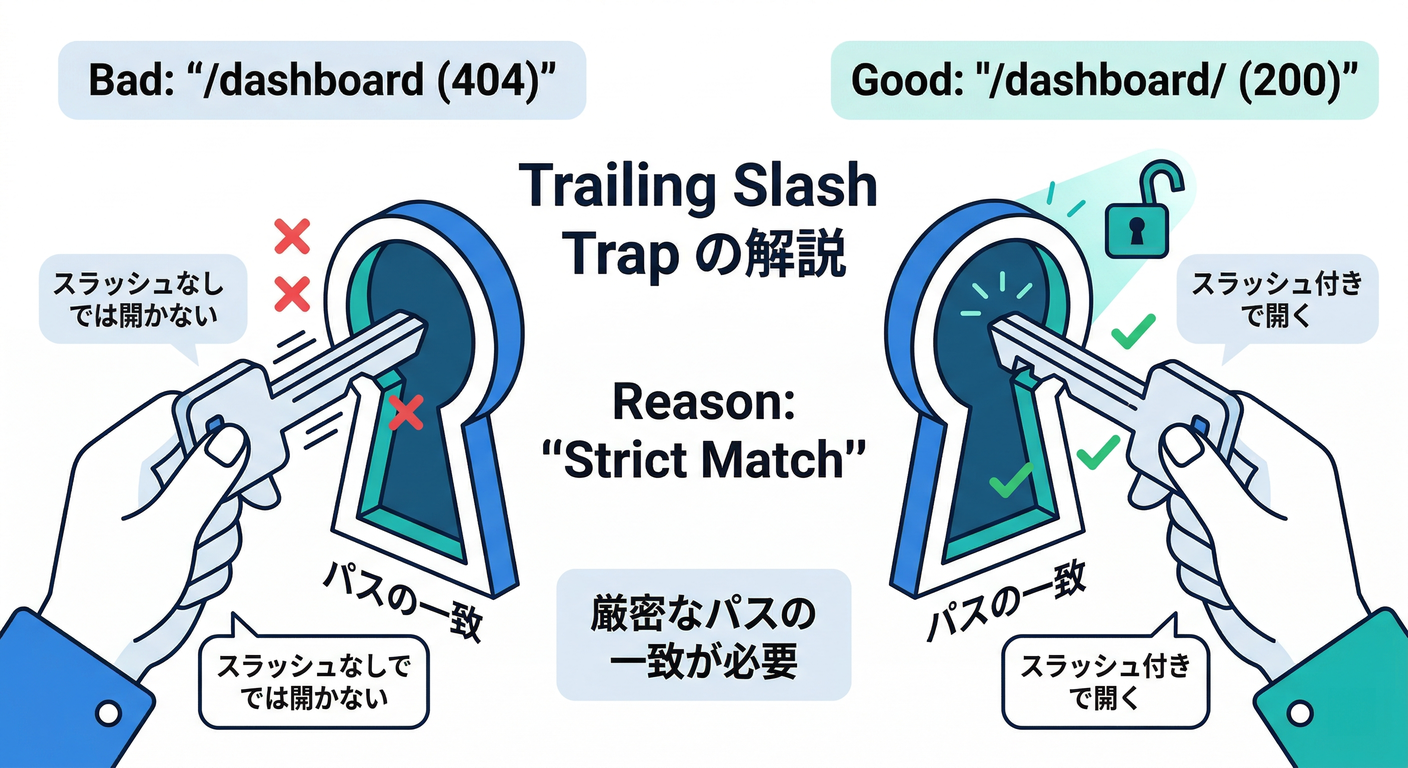 Bad: “/dashboard (404)”

Good: "/dashboard/ (200)"

Trailing Slash Trap の解説

スラッシュなしでは開かない

スラッシュ付きで開く

Reason: “Strict Match”

パスの一致

パスの一致

厳密なパスの一致が必要

スラッシュなしででは開かない

スラッシュ付きで開く